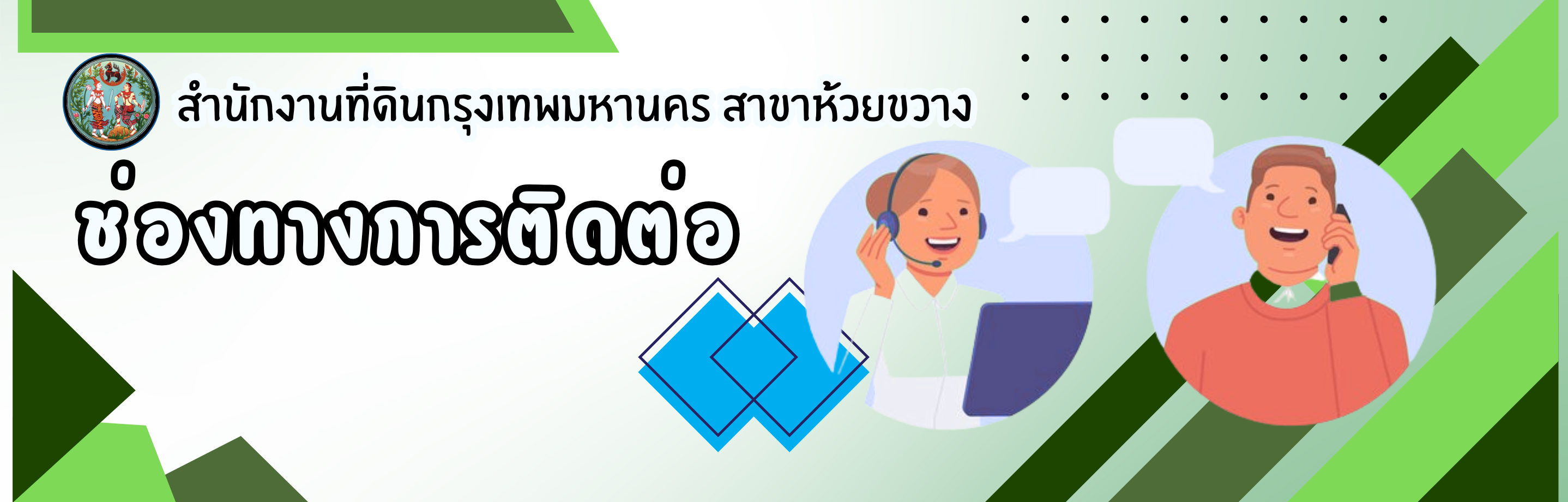 สำนักงานที่ดินกรุงเทพมหานคร สาขาห้วยขวาง

ช่องทางการติดต่อ